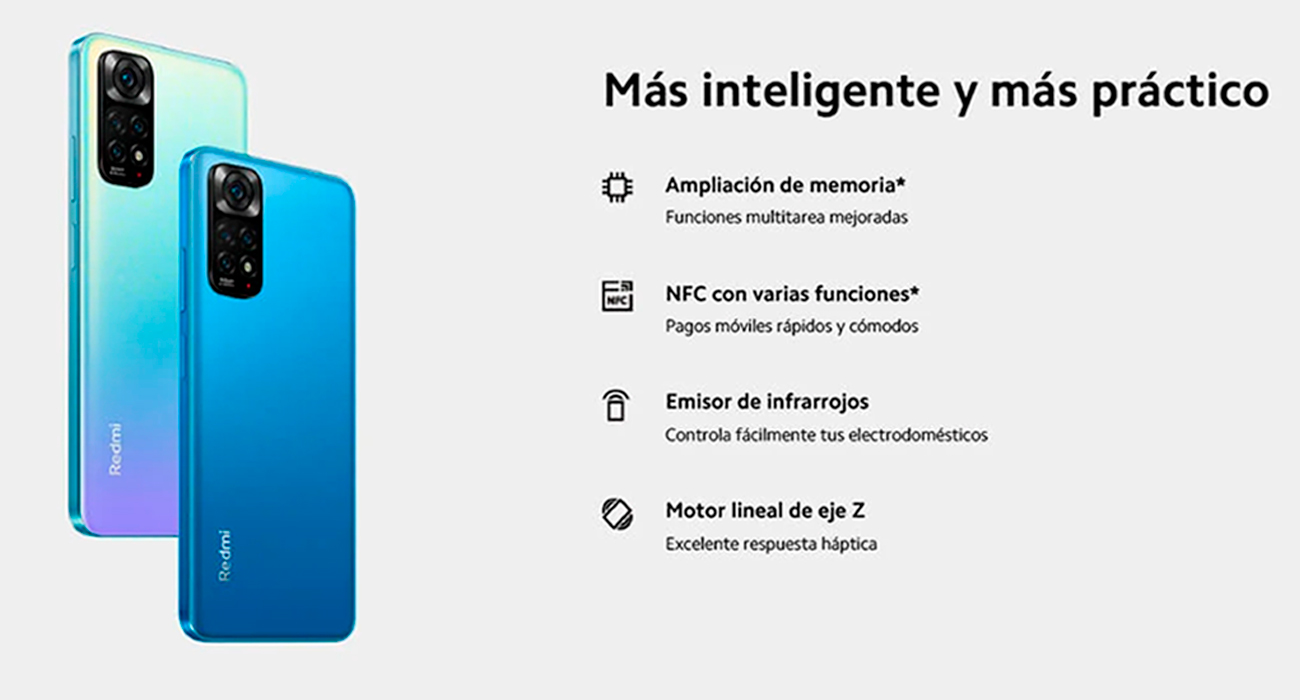 Redmi

Redmi

Más inteligente y más práctico

Ampliación de memoria*
Funciones multitarea mejoradas

NFC

NFC con varias funciones*
Pagos móviles rápidos y cómodos

Emisor de infrarrojos
Controla fácilmente tus electrodomésticos

Motor lineal de eje Z
Excelente respuesta háptica